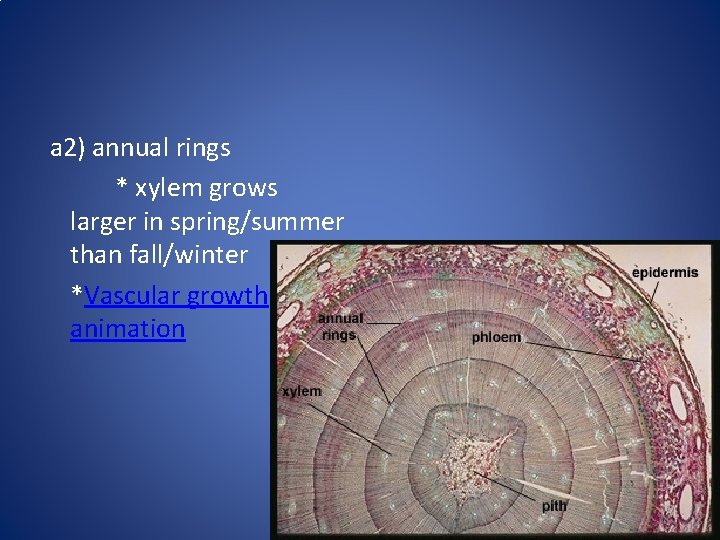 a2) annual rings

* xylem grows larger in spring/summer than fall/winter

*Vascular growth animation

epidermis

annual rings

phloem

xylem

pith